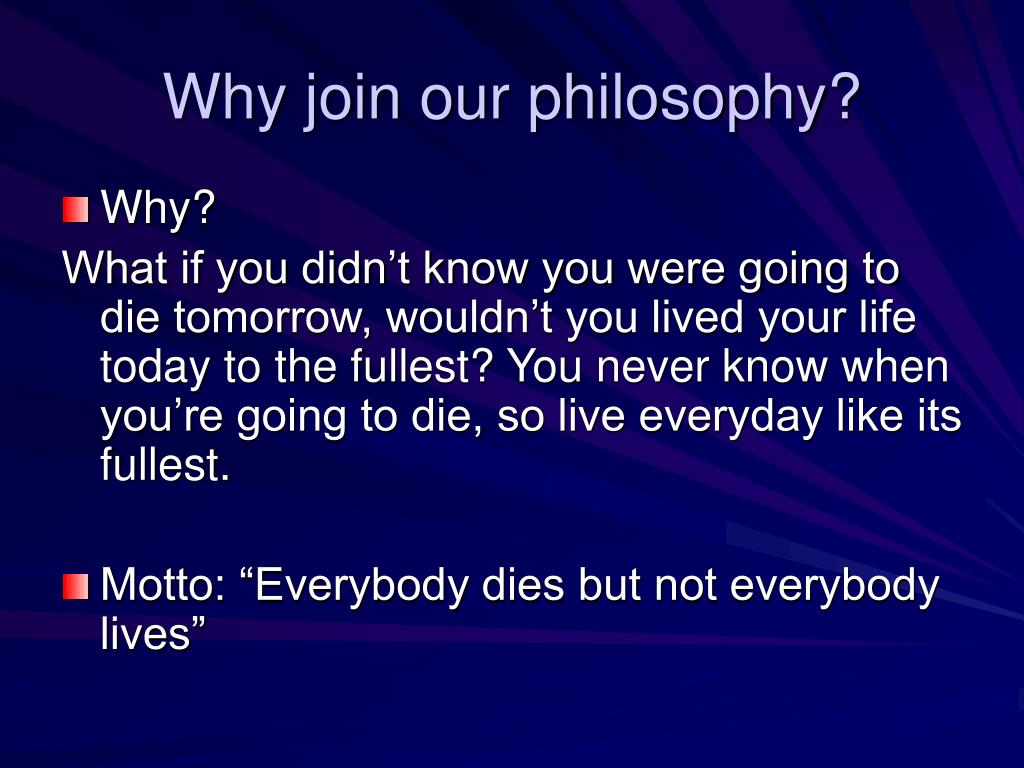 Why join our philosophy?

Why?

What if you didn’t know you were going to die tomorrow, wouldn’t you lived your life today to the fullest? You never know when you’re going to die, so live everyday like its fullest.

Motto: “Everybody dies but not everybody lives”